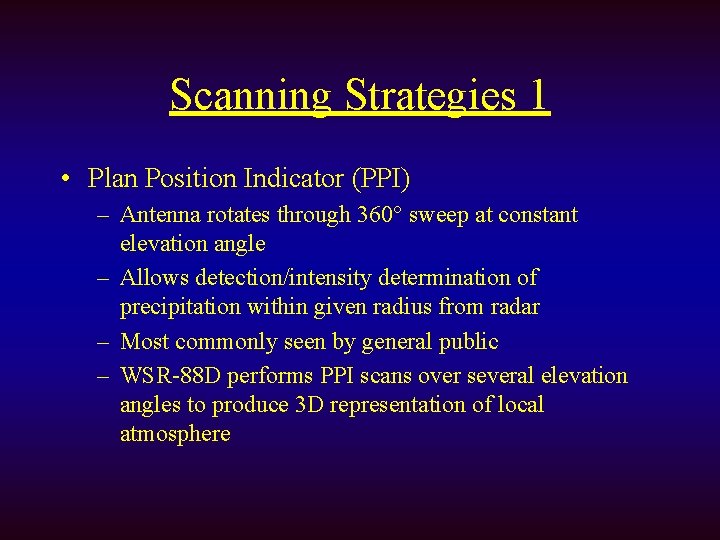 Scanning Strategies 1

• Plan Position Indicator (PPI)
– Antenna rotates through 360° sweep at constant elevation angle
– Allows detection/intensity determination of precipitation within given radius from radar
– Most commonly seen by general public
– WSR-88D performs PPI scans over several elevation angles to produce 3D representation of local atmosphere